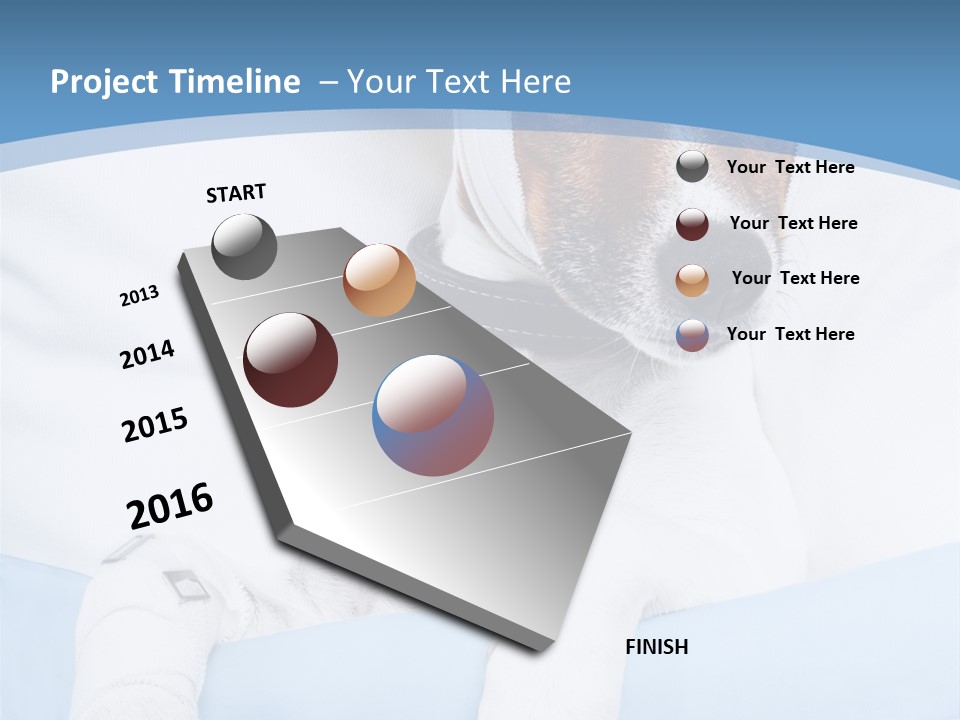 Project Timeline – Your Text Here

START

2013

2014

2015

2016

FINISH

Your Text Here

Your Text Here

Your Text Here

Your Text Here